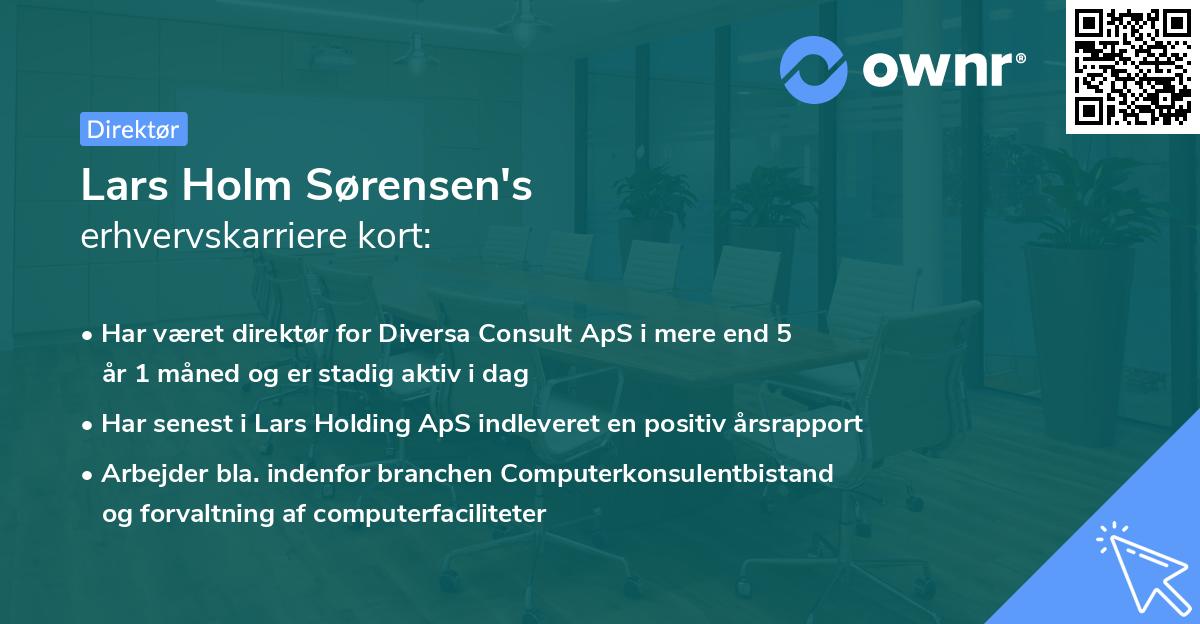 ownr®

Direktør

Lars Holm Sørensen's
erhvervskarriere kort:

• Har været direktør for Diversa Consult ApS i mere end 5 år 1 måned og er stadig aktiv i dag

• Har senest i Lars Holding ApS indleveret en positiv årsrapport

• Arbejder bla. indenfor branchen Computerkonsulentbistand og forvaltning af computerfaciliteter